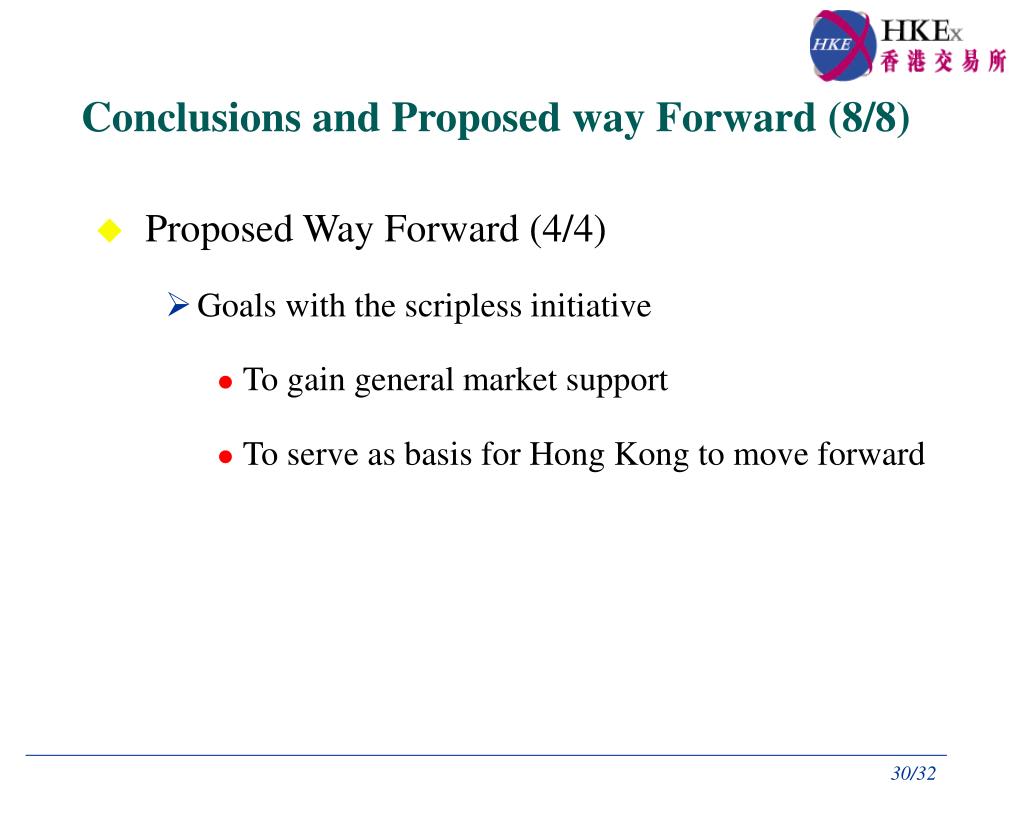 HKE HKEx 香港交易所

Conclusions and Proposed way Forward (8/8)

Proposed Way Forward (4/4)

Goals with the scripless initiative

To gain general market support

To serve as basis for Hong Kong to move forward

30/32